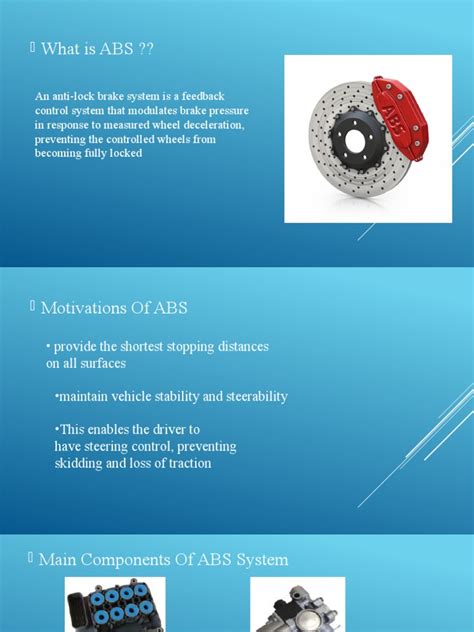 What is ABS ??

An anti-lock brake system is a feedback control system that modulates brake pressure in response to measured wheel deceleration, preventing the controlled wheels from becoming fully locked

ABS

Motivations Of ABS

• provide the shortest stopping distances on all surfaces

•maintain vehicle stability and steerability

•This enables the driver to have steering control, preventing skidding and loss of traction

Main Components Of ABS System